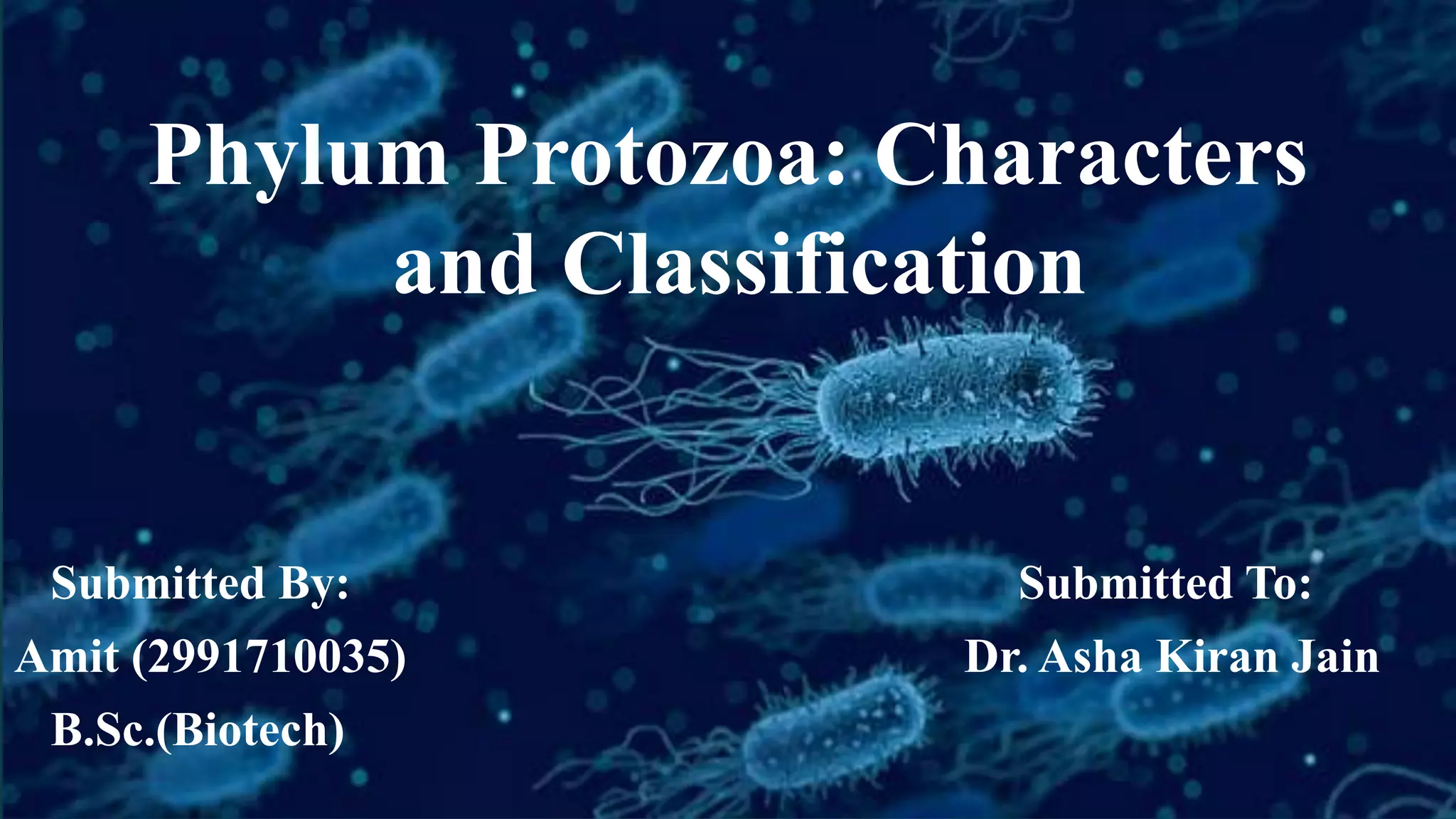 Phylum Protozoa: Characters and Classification

Submitted By:
Amit (2991710035)
B.Sc.(Biotech)

Submitted To:
Dr. Asha Kiran Jain